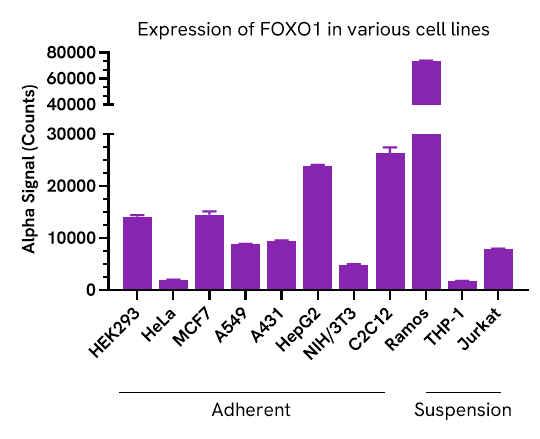 Expression of FOXO1 in various cell lines

Alpha Signal (Counts)

80000
60000
40000
30000
20000
10000
0

HEK293
HeLa
MCF7
A549
A431
HepG2
NIH/3T3
C2C12
Ramos
THP-1
Jurkat

Adherent

Suspension